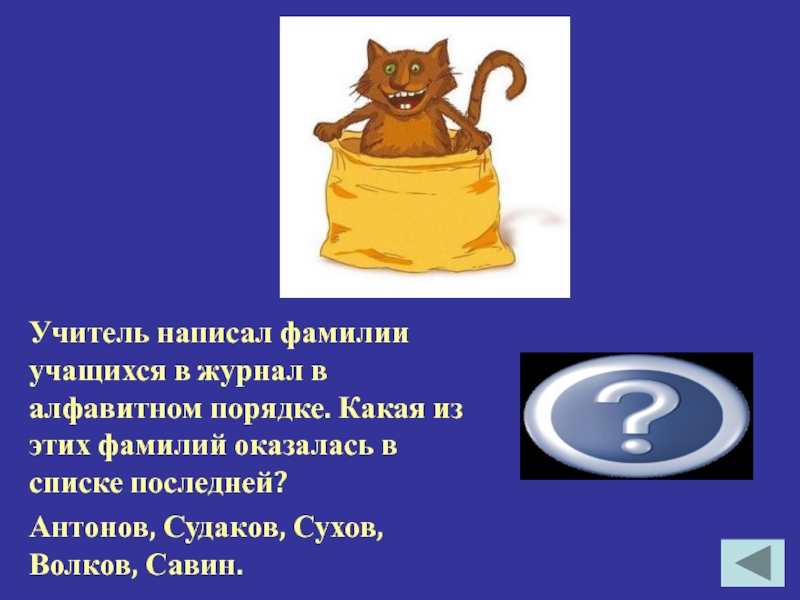 Учитель написал фамилии учащихся в журнал в алфавитном порядке. Какая из этих фамилий оказалась в списке последней?

Антонов, Судаков, Сухов, Волков, Савин.

?